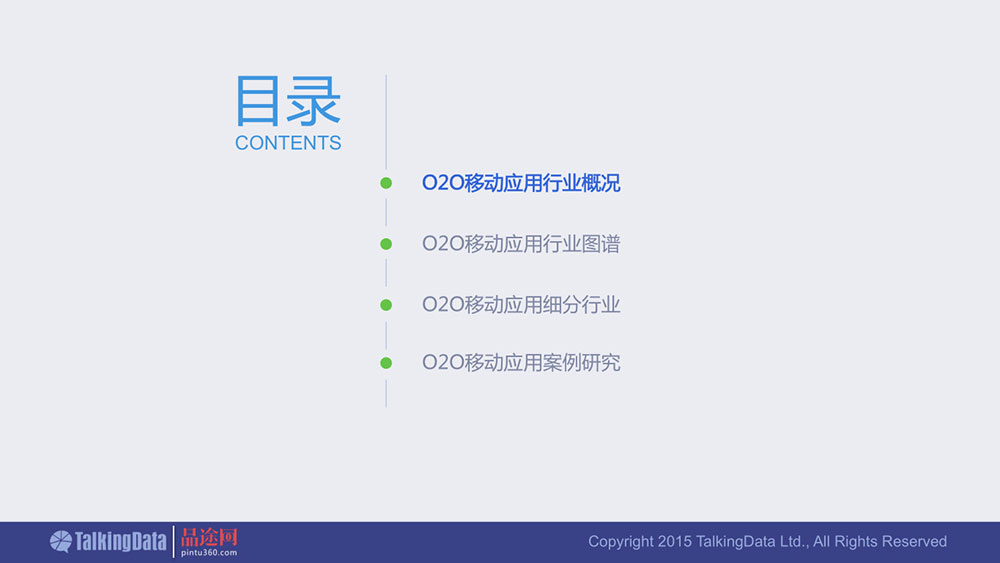 目录
CONTENTS

O2O移动应用行业概况

O2O移动应用行业图谱

O2O移动应用细分行业

O2O移动应用案例研究

TalkingData 品途网 pintu360.com

Copyright 2015 TalkingData Ltd., All Rights Reserved